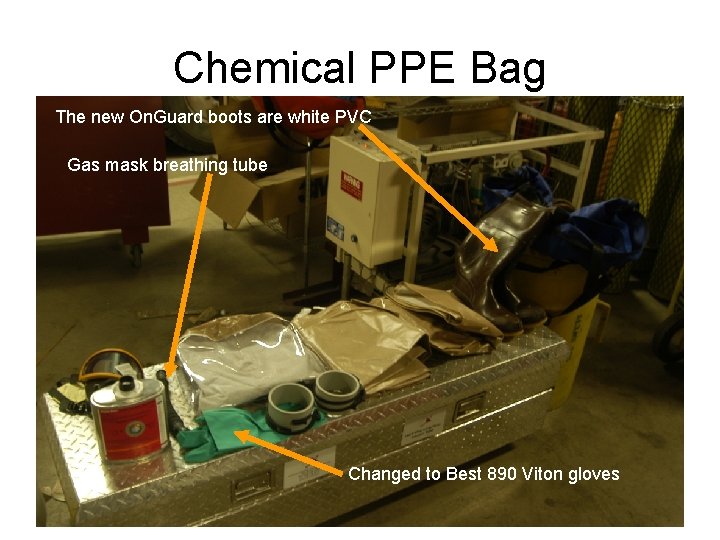 Chemical PPE Bag

The new OnGuard boots are white PVC

Gas mask breathing tube

Changed to Best 890 Viton gloves